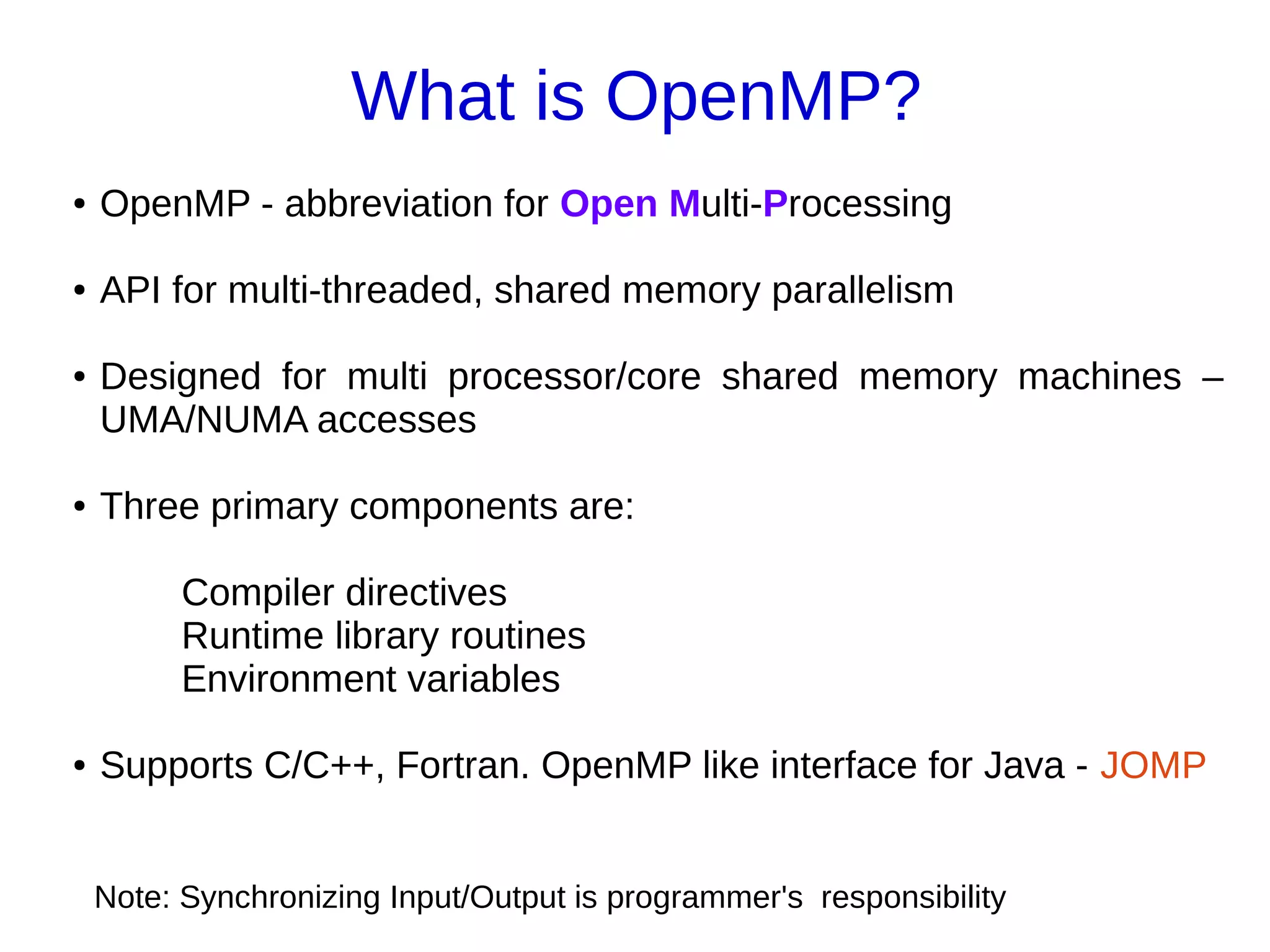 What is OpenMP?

• OpenMP - abbreviation for Open Multi-Processing

• API for multi-threaded, shared memory parallelism

• Designed for multi processor/core shared memory machines – UMA/NUMA accesses

• Three primary components are:

Compiler directives
Runtime library routines
Environment variables

• Supports C/C++, Fortran. OpenMP like interface for Java - JOMP

Note: Synchronizing Input/Output is programmer's responsibility